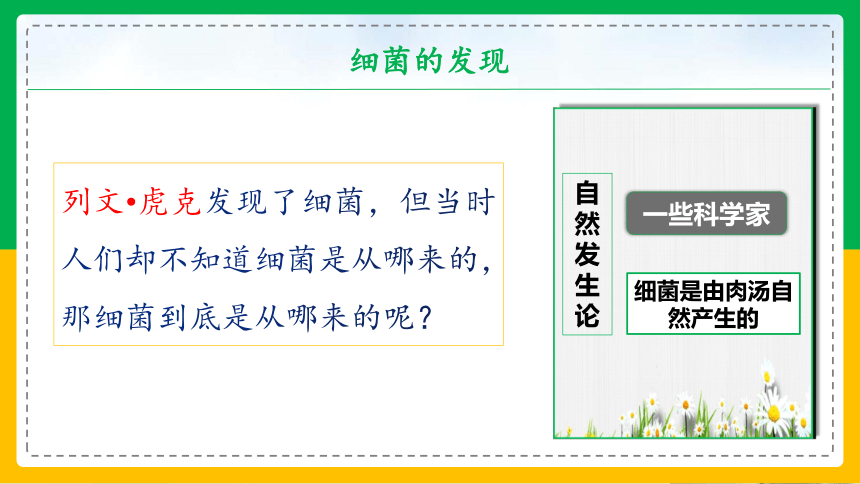 细菌的发现

列文•虎克发现了细菌，但当时人们却不知道细菌是从哪来的，那细菌到底是从哪来的呢？

自然发生论

一些科学家

细菌是由肉汤自然产生的